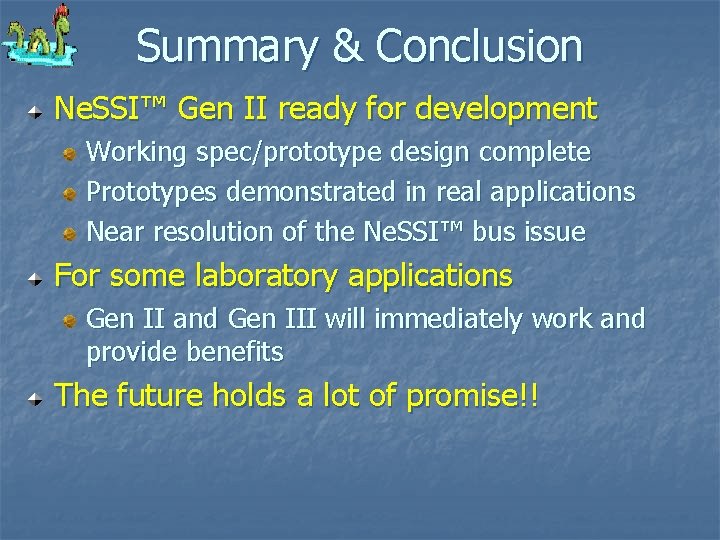 Summary & Conclusion

NeSSI™ Gen II ready for development

Working spec/prototype design complete

Prototypes demonstrated in real applications

Near resolution of the NeSSI™ bus issue

For some laboratory applications

Gen II and Gen III will immediately work and provide benefits

The future holds a lot of promise!!